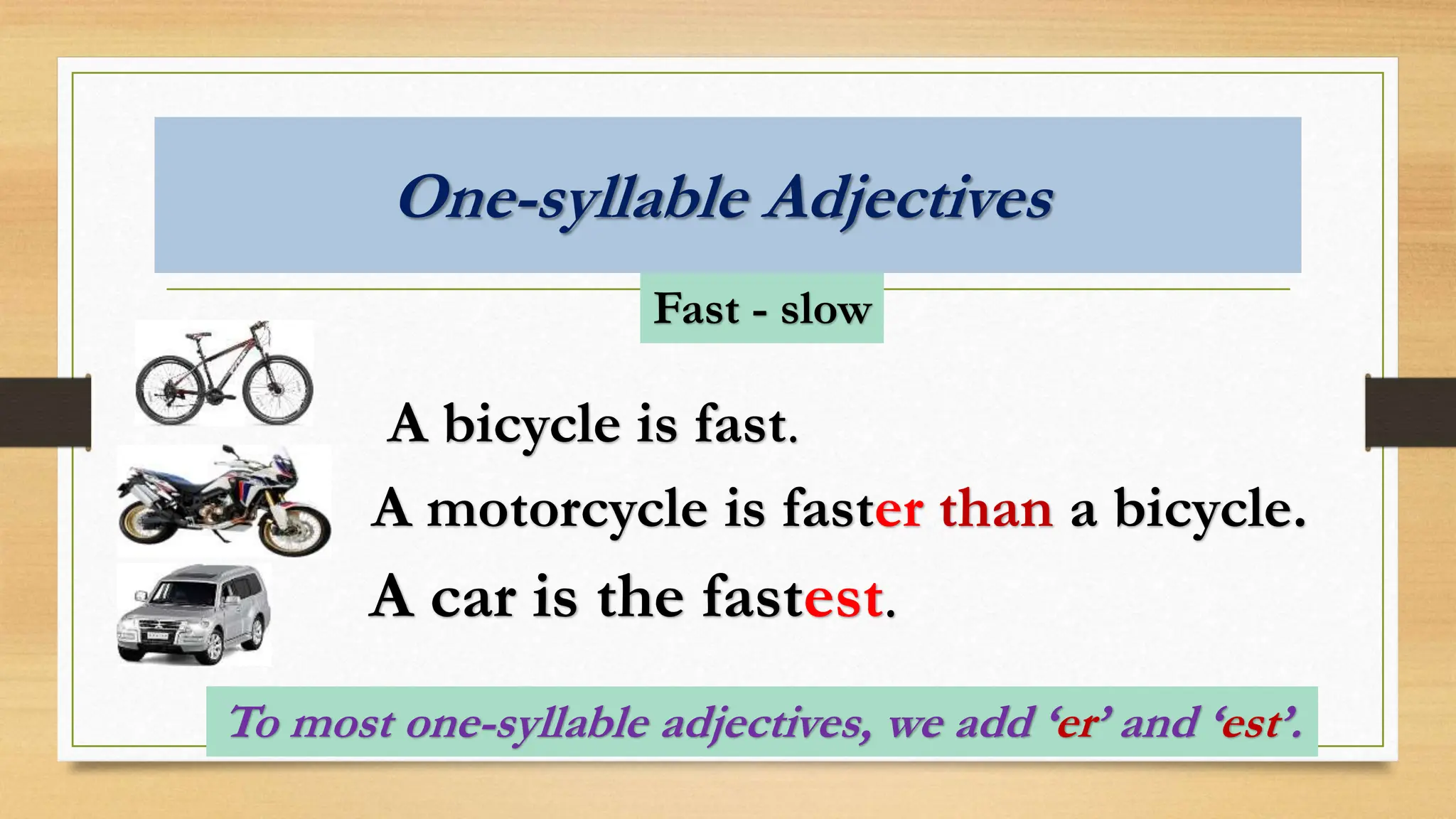 One-syllable Adjectives

Fast - slow

A bicycle is fast.

A motorcycle is faster than a bicycle.

A car is the fastest.

To most one-syllable adjectives, we add ‘er’ and ‘est’.